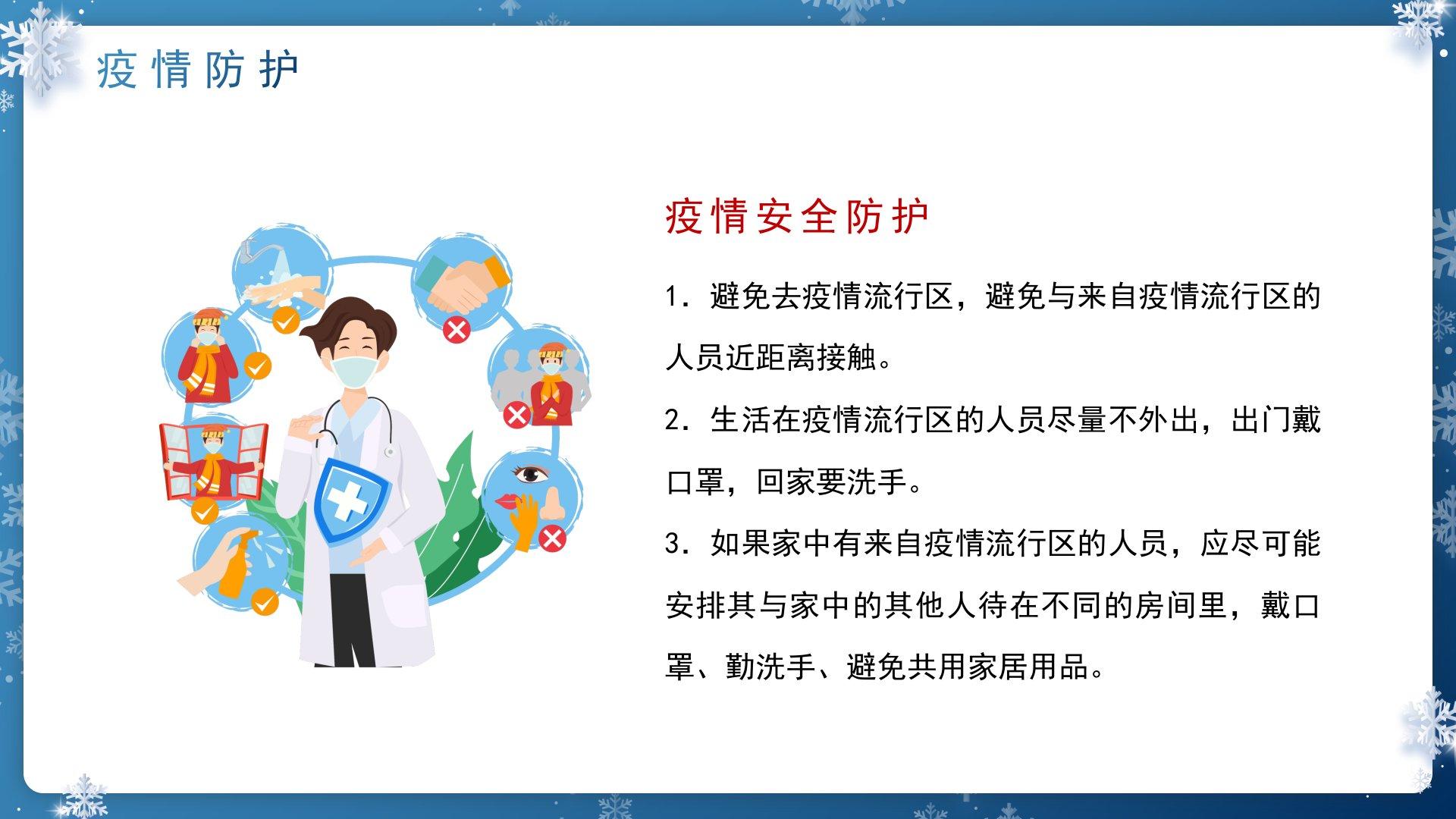 疫情防护

疫情安全防护

1. 避免去疫情流行区，避免与来自疫情流行区的人员近距离接触。

2. 生活在疫情流行区的人员尽量不外出，出门戴口罩，回家要洗手。

3. 如果家中有来自疫情流行区的人员，应尽可能安排其与家中的其他人待在不同的房间里，戴口罩、勤洗手、避免共用家居用品。